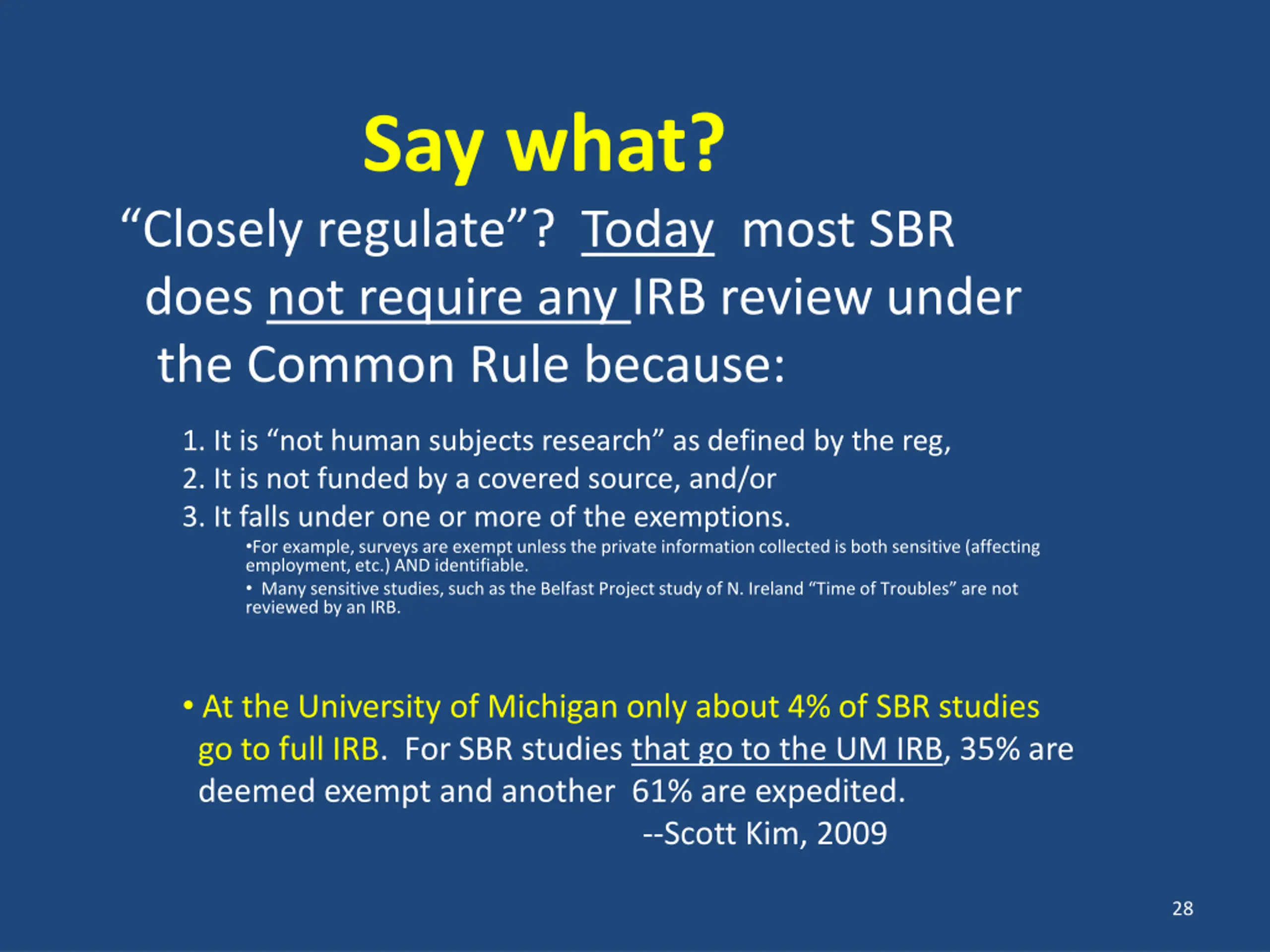 Say what?

“Closely regulate”? Today most SBR does not require any IRB review under the Common Rule because:

1. It is “not human subjects research” as defined by the reg,
2. It is not funded by a covered source, and/or
3. It falls under one or more of the exemptions.

•For example, surveys are exempt unless the private information collected is both sensitive (affecting employment, etc.) AND identifiable.

• Many sensitive studies, such as the Belfast Project study of N. Ireland “Time of Troubles” are not reviewed by an IRB.

• At the University of Michigan only about 4% of SBR studies go to full IRB. For SBR studies that go to the UM IRB, 35% are deemed exempt and another 61% are expedited.

--Scott Kim, 2009

28